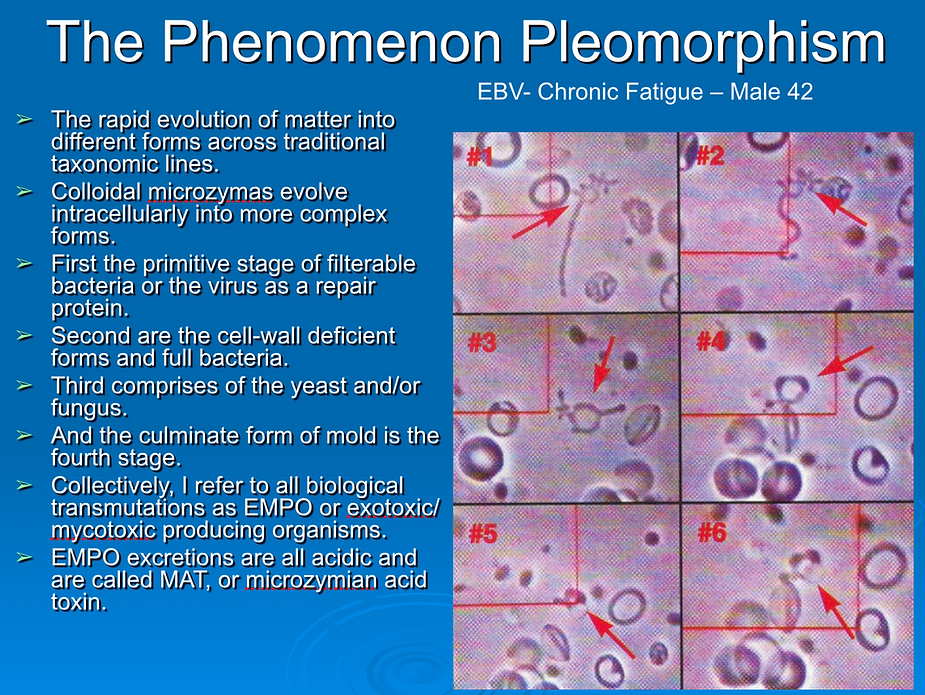 The Phenomenon Pleomorphism

EBV- Chronic Fatigue – Male 42

➢ The rapid evolution of matter into different forms across traditional taxonomic lines.
➢ Colloidal microzymas evolve intracellularly into more complex forms.
➢ First the primitive stage of filterable bacteria or the virus as a repair protein.
➢ Second are the cell-wall deficient forms and full bacteria.
➢ Third comprises of the yeast and/or fungus.
➢ And the culminate form of mold is the fourth stage.
➢ Collectively, I refer to all biological transmutations as EMPO or exotoxic/ mycotoxic producing organisms.
➢ EMPO excretions are all acidic and are called MAT, or microzymian acid toxin.

#1
#2
#3
#4
#5
#6